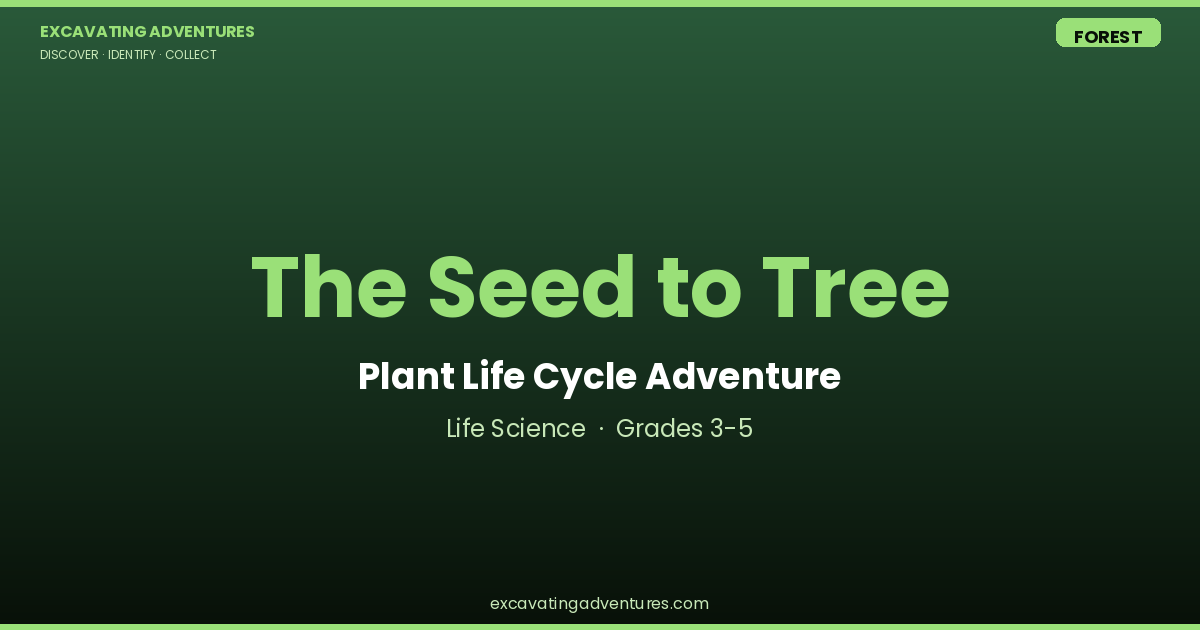 EXCAVATING ADVENTURES
DISCOVER · IDENTIFY · COLLECT

FOREST

The Seed to Tree

Plant Life Cycle Adventure

Life Science · Grades 3-5

excavatingadventures.com